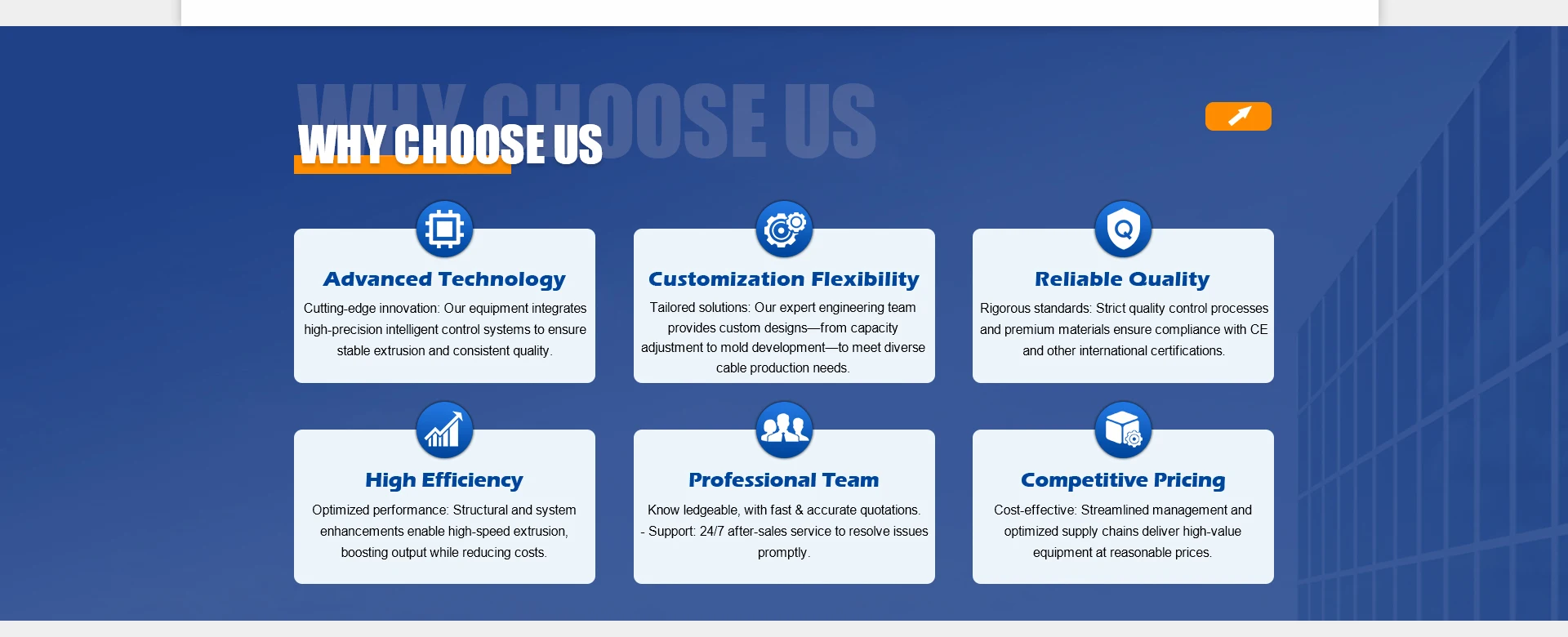 WHY CHOOSE US

WHY CHOOSE US

Advanced Technology

Cutting-edge innovation: Our equipment integrates high-precision intelligent control systems to ensure stable extrusion and consistent quality.

Customization Flexibility

Tailored solutions: Our expert engineering team provides custom designs—from capacity adjustment to mold development—to meet diverse cable production needs.

Reliable Quality

Rigorous standards: Strict quality control processes and premium materials ensure compliance with CE and other international certifications.

High Efficiency

Optimized performance: Structural and system enhancements enable high-speed extrusion, boosting output while reducing costs.

Professional Team

Know ledgeable, with fast & accurate quotations. - Support: 24/7 after-sales service to resolve issues promptly.

Competitive Pricing

Cost-effective: Streamlined management and optimized supply chains deliver high-value equipment at reasonable prices.